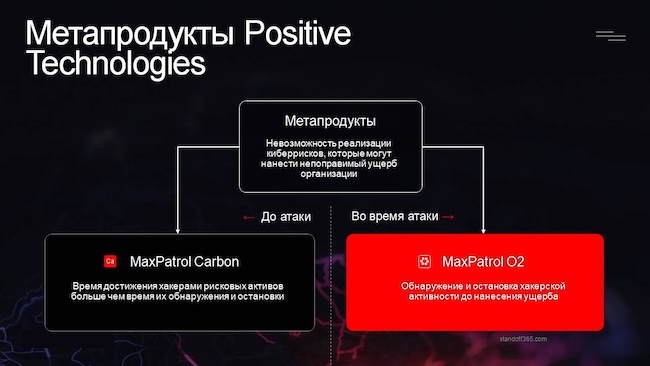 Метапродукты Positive Technologies

Метапродукты

Невозможность реализации киберрисков, которые могут нанести непоправимый ущерб организации

← До атаки

Во время атаки →

Ca MaxPatrol Carbon

Время достижения хакерами рисковых активов больше чем время их обнаружения и остановки

MaxPatrol O2

Обнаружение и остановка хакерской активности до нанесения ущерба

standoff365.com